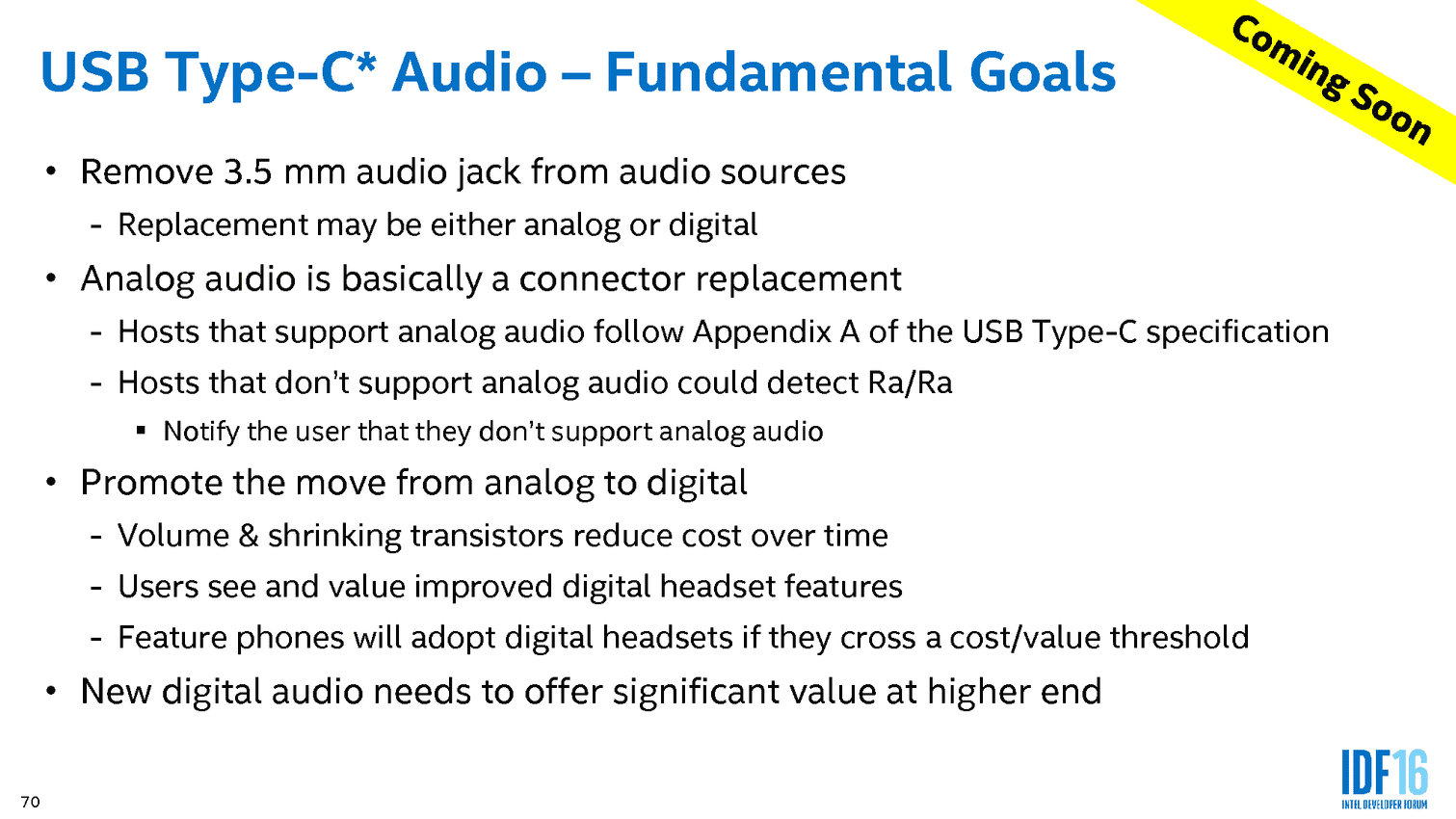 USB Type-C* Audio – Fundamental Goals

Coming Soon

• Remove 3.5 mm audio jack from audio sources
  - Replacement may be either analog or digital
• Analog audio is basically a connector replacement
  - Hosts that support analog audio follow Appendix A of the USB Type-C specification
  - Hosts that don't support analog audio could detect Ra/Ra
    ▪ Notify the user that they don't support analog audio
• Promote the move from analog to digital
  - Volume & shrinking transistors reduce cost over time
  - Users see and value improved digital headset features
  - Feature phones will adopt digital headsets if they cross a cost/value threshold
• New digital audio needs to offer significant value at higher end

70

IDF16
INTEL DEVELOPER FORUM